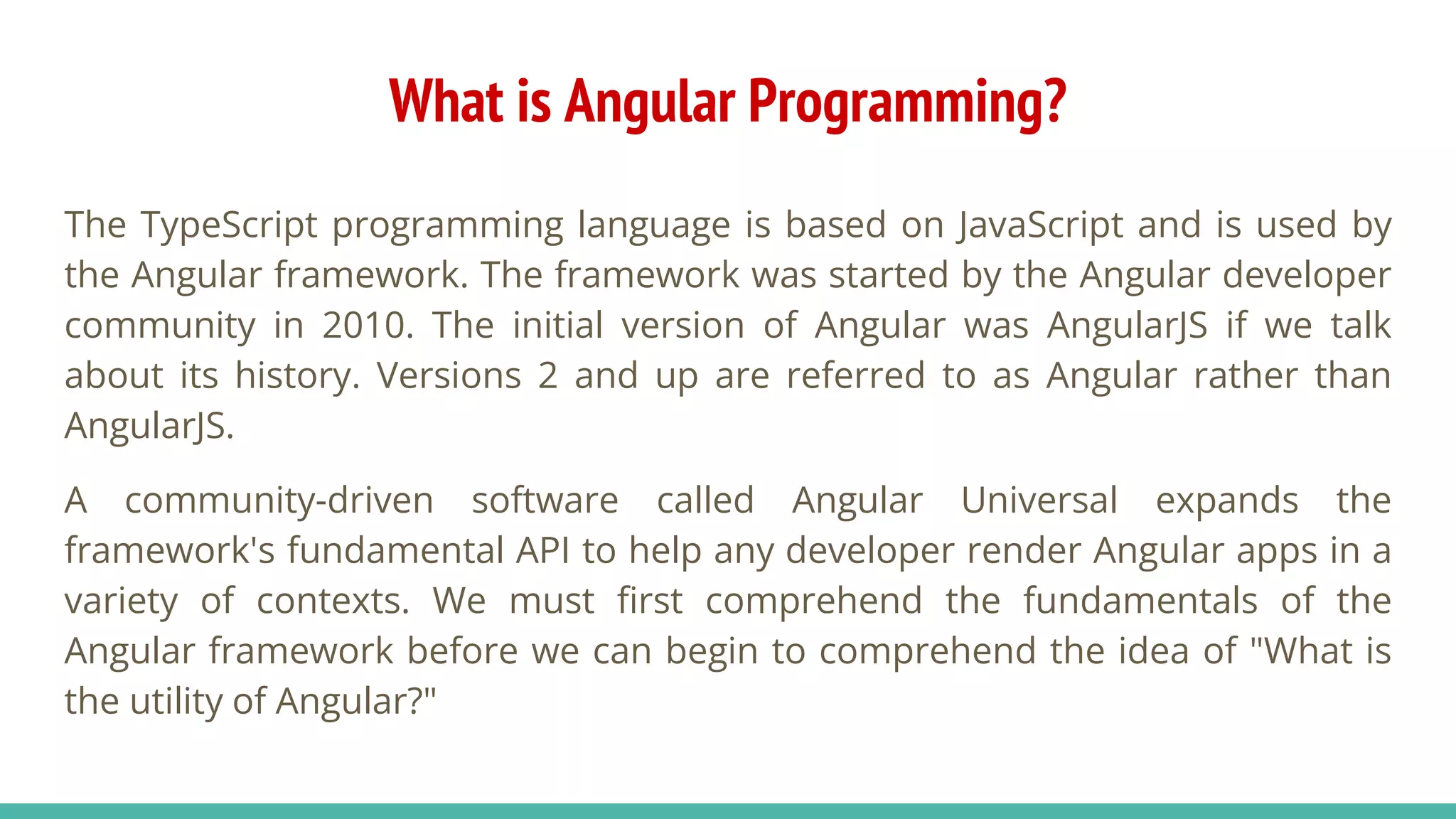 What is Angular Programming?

The TypeScript programming language is based on JavaScript and is used by the Angular framework. The framework was started by the Angular developer community in 2010. The initial version of Angular was AngularJS if we talk about its history. Versions 2 and up are referred to as Angular rather than AngularJS.

A community-driven software called Angular Universal expands the framework's fundamental API to help any developer render Angular apps in a variety of contexts. We must first comprehend the fundamentals of the Angular framework before we can begin to comprehend the idea of "What is the utility of Angular?"